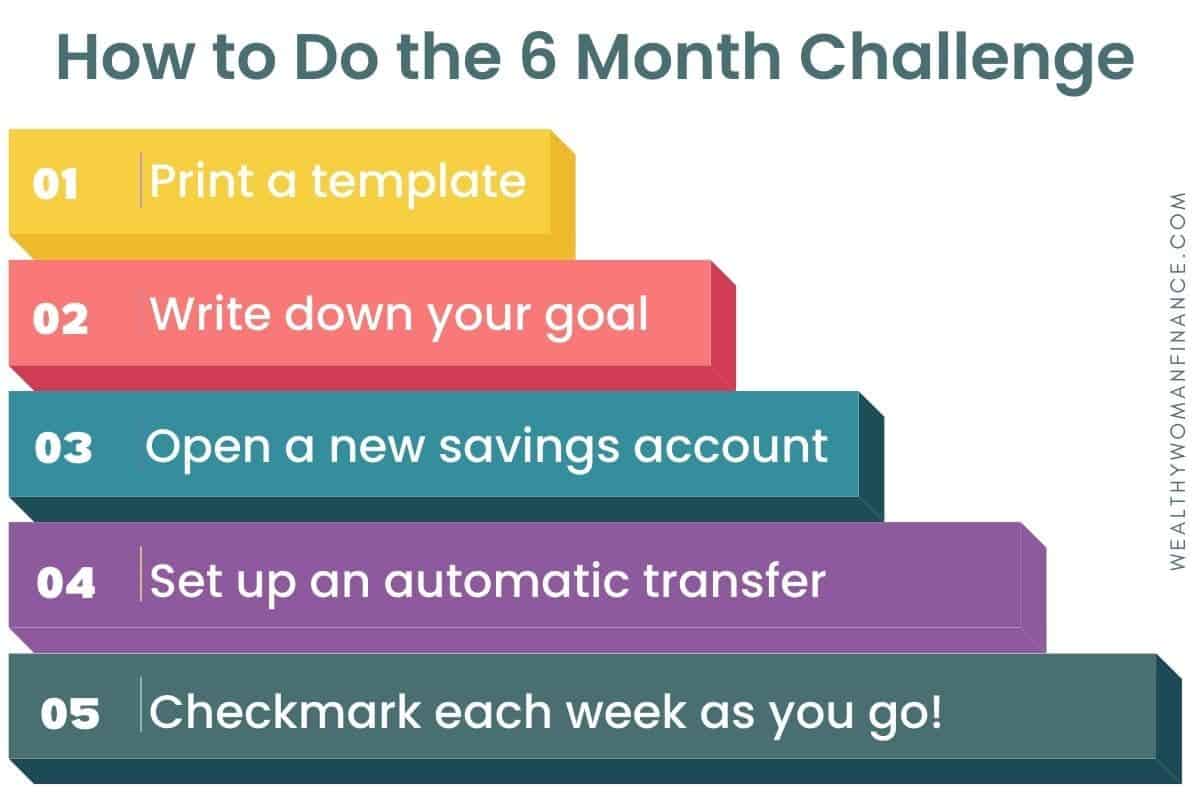 How to Do the 6 Month Challenge

01 Print a template

02 Write down your goal

03 Open a new savings account

04 Set up an automatic transfer

05 Checkmark each week as you go!

WEALTHYWOMANFINANCE.COM